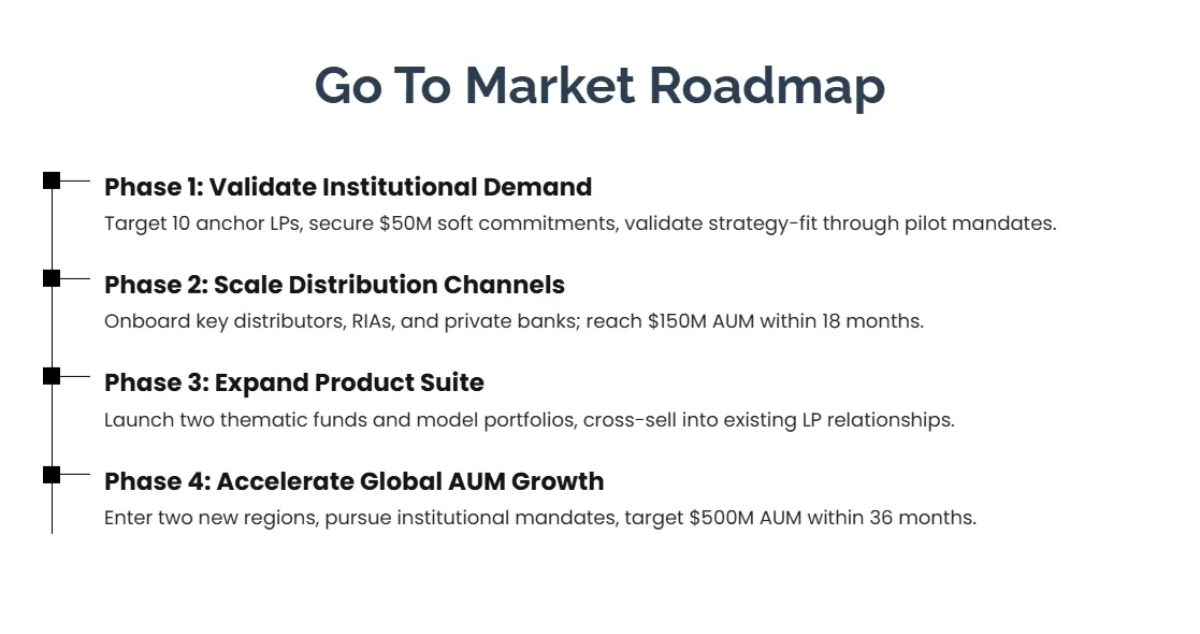 Go To Market Roadmap

Phase 1: Validate Institutional Demand
Target 10 anchor LPs, secure \$50M soft commitments, validate strategy-fit through pilot mandates.

Phase 2: Scale Distribution Channels
Onboard key distributors, RIAs, and private banks; reach \$150M AUM within 18 months.

Phase 3: Expand Product Suite
Launch two thematic funds and model portfolios, cross-sell into existing LP relationships.

Phase 4: Accelerate Global AUM Growth
Enter two new regions, pursue institutional mandates, target \$500M AUM within 36 months.